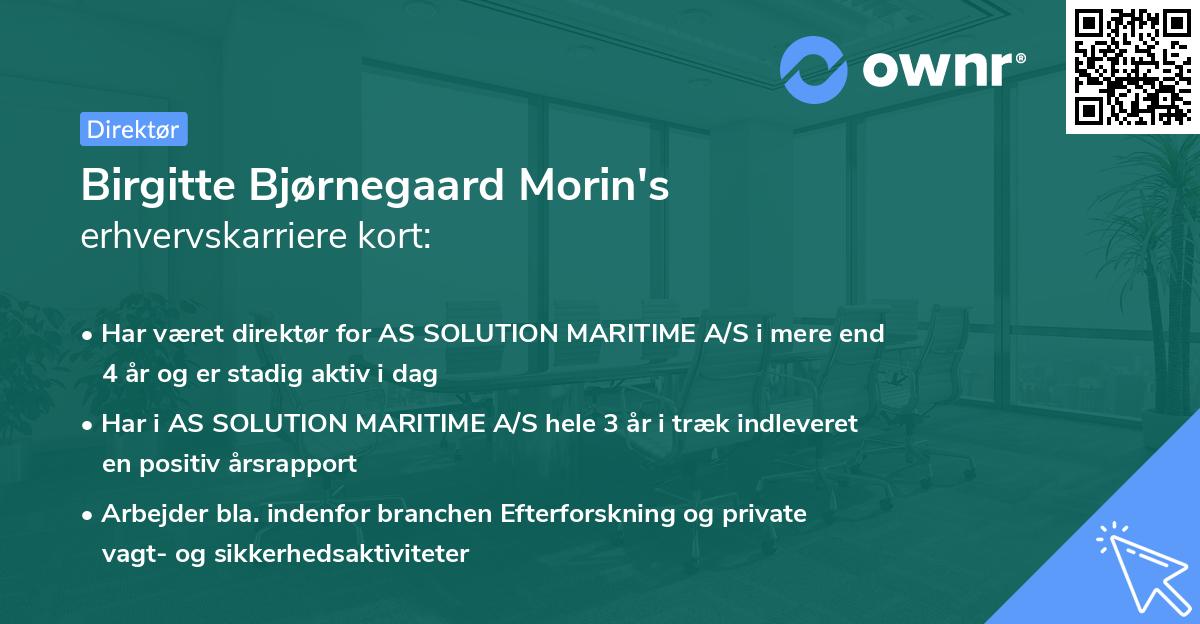 ownr®

Direktør

Birgitte Bjørnegaard Morin's
erhvervskarriere kort:

• Har været direktør for AS SOLUTION MARITIME A/S i mere end 4 år og er stadig aktiv i dag

• Har i AS SOLUTION MARITIME A/S hele 3 år i træk indleveret en positiv årsrapport

• Arbejder bla. indenfor branchen Efterforskning og private vagt- og sikkerhedsaktiviteter